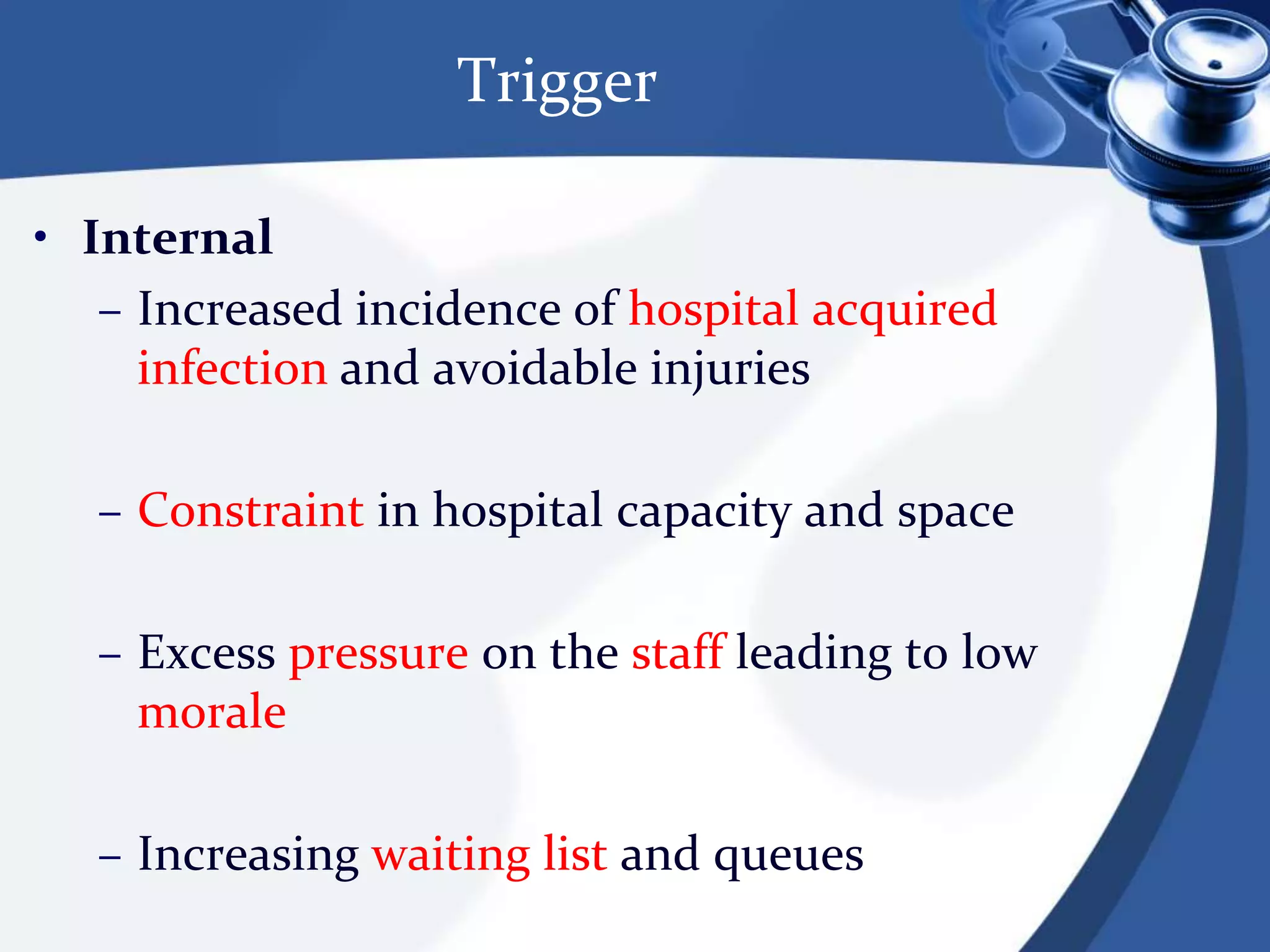 Trigger

• Internal
– Increased incidence of hospital acquired infection and avoidable injuries

– Constraint in hospital capacity and space

– Excess pressure on the staff leading to low morale

– Increasing waiting list and queues